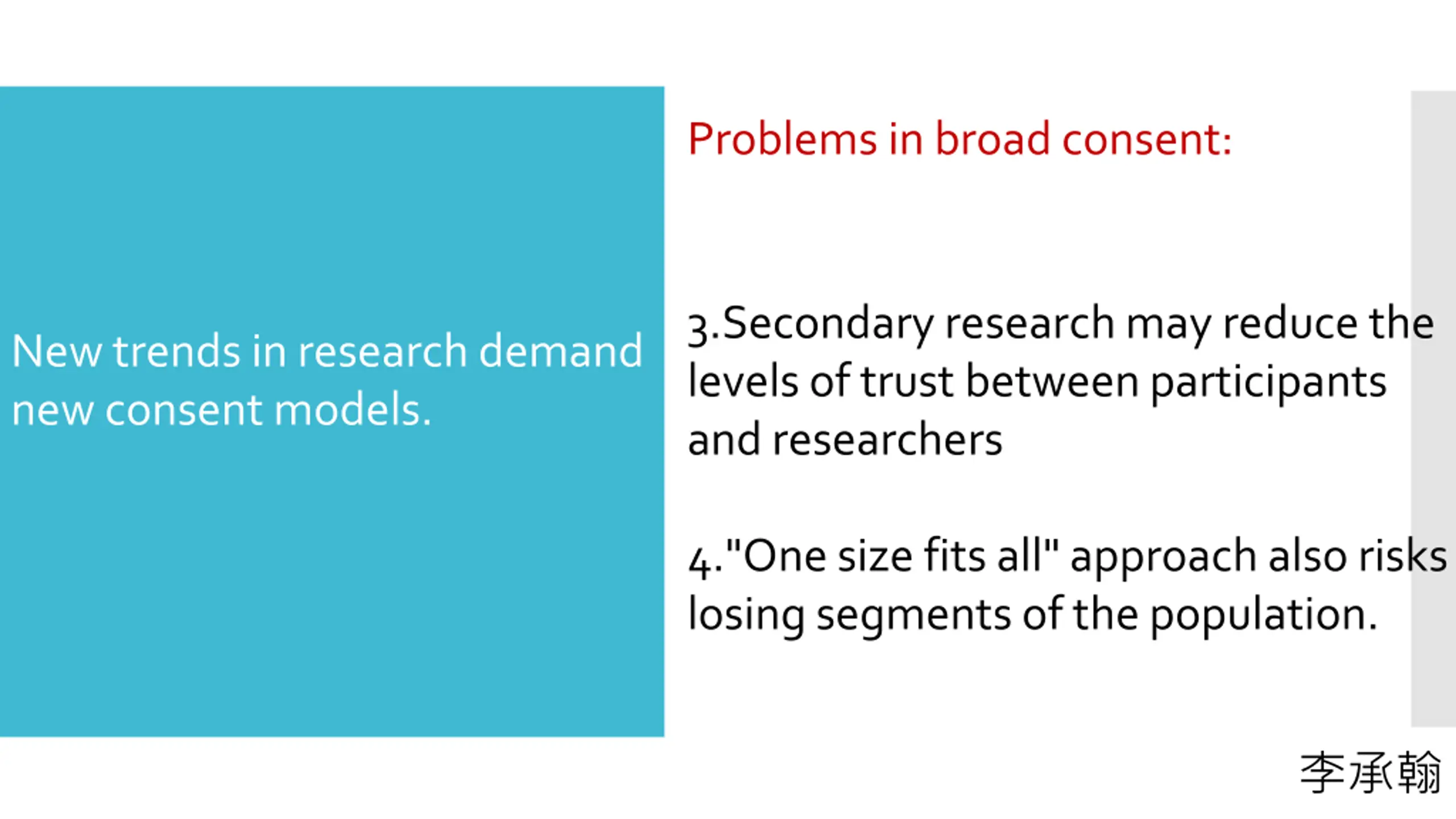 New trends in research demand new consent models.

Problems in broad consent:

3.Secondary research may reduce the levels of trust between participants and researchers

4."One size fits all" approach also risks losing segments of the population.

李承翰